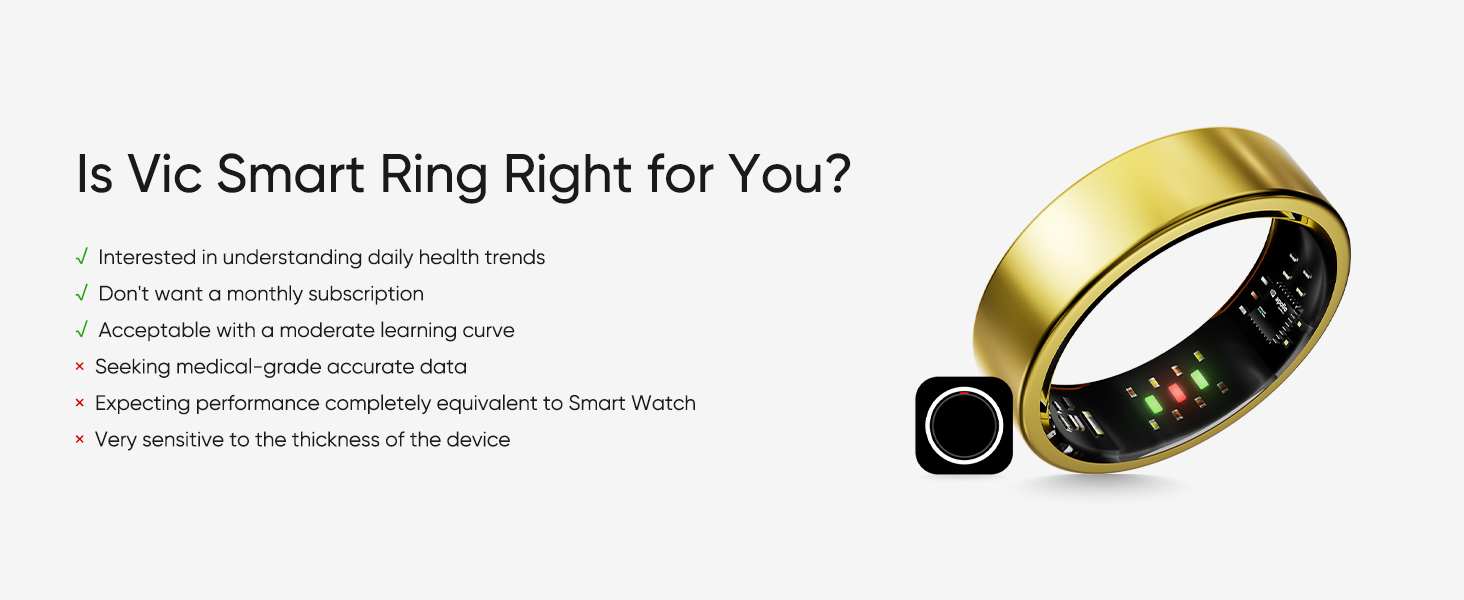 Is Vic Smart Ring Right for You?

√ Interested in understanding daily health trends
√ Don't want a monthly subscription
√ Acceptable with a moderate learning curve
× Seeking medical-grade accurate data
× Expecting performance completely equivalent to Smart Watch
× Very sensitive to the thickness of the device